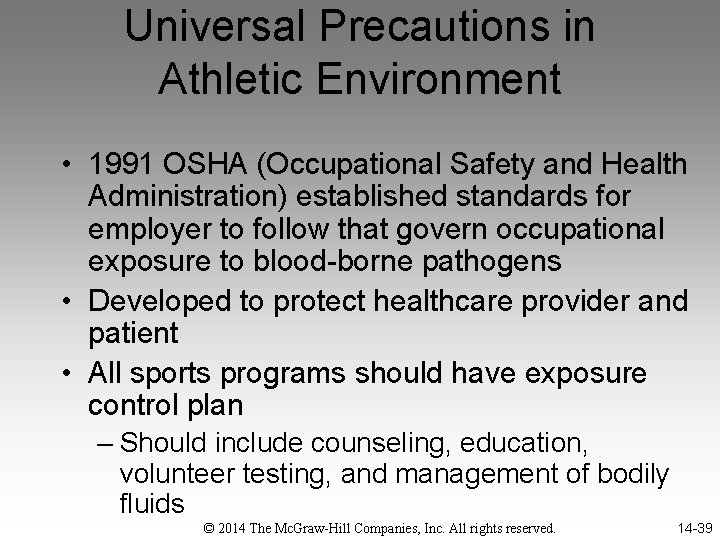 Universal Precautions in Athletic Environment

• 1991 OSHA (Occupational Safety and Health Administration) established standards for employer to follow that govern occupational exposure to blood-borne pathogens

• Developed to protect healthcare provider and patient

• All sports programs should have exposure control plan

– Should include counseling, education, volunteer testing, and management of bodily fluids

© 2014 The McGraw-Hill Companies, Inc. All rights reserved.

14-39